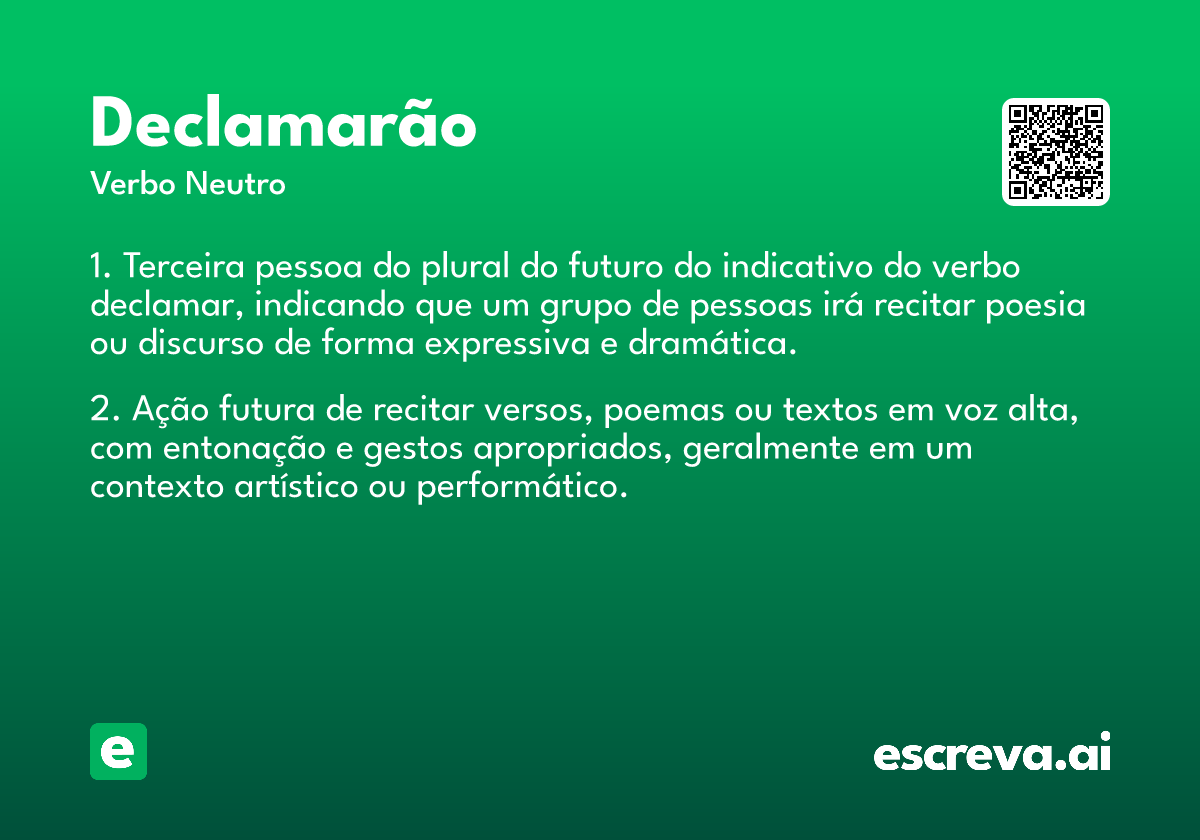 Declamarão
Verbo Neutro

1. Terceira pessoa do plural do futuro do indicativo do verbo declamar, indicando que um grupo de pessoas irá recitar poesia ou discurso de forma expressiva e dramática.

2. Ação futura de recitar versos, poemas ou textos em voz alta, com entonação e gestos apropriados, geralmente em um contexto artístico ou performático.

e

escreva.ai